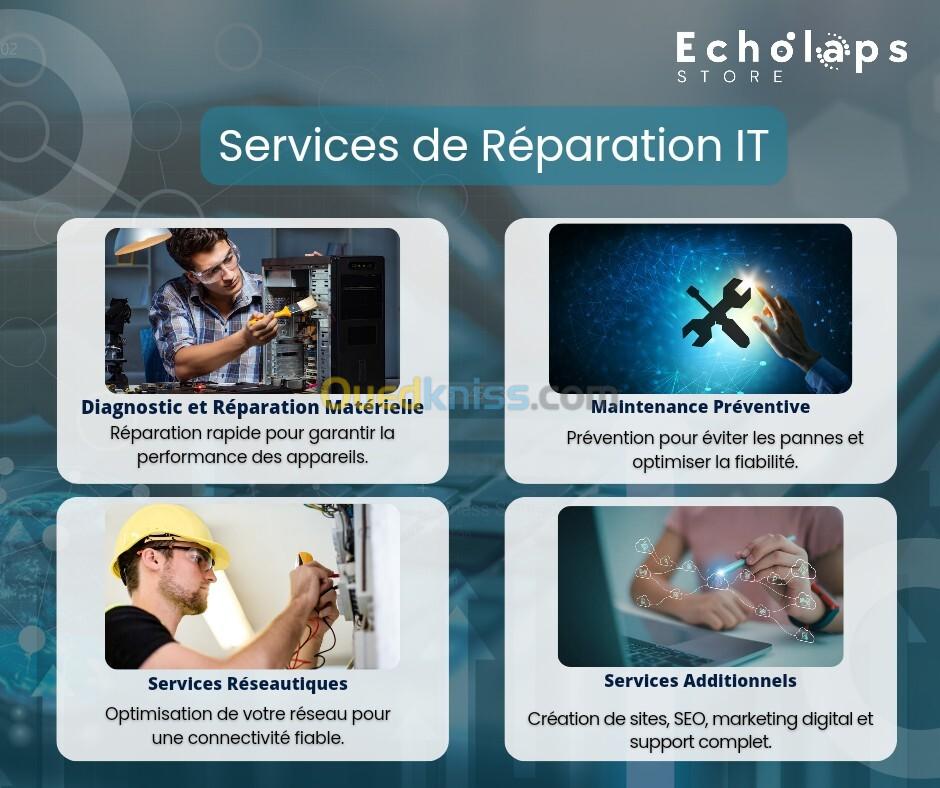 Echolaps
STORE

Services de Réparation IT

Diagnostic et Réparation Matérielle
Réparation rapide pour garantir la performance des appareils.

Ouedkniss.com

Maintenance Préventive
Prévention pour éviter les pannes et optimiser la fiabilité.

Services Réseautiques
Optimisation de votre réseau pour une connectivité fiable.

Services Additionnels
Création de sites, SEO, marketing digital et support complet.